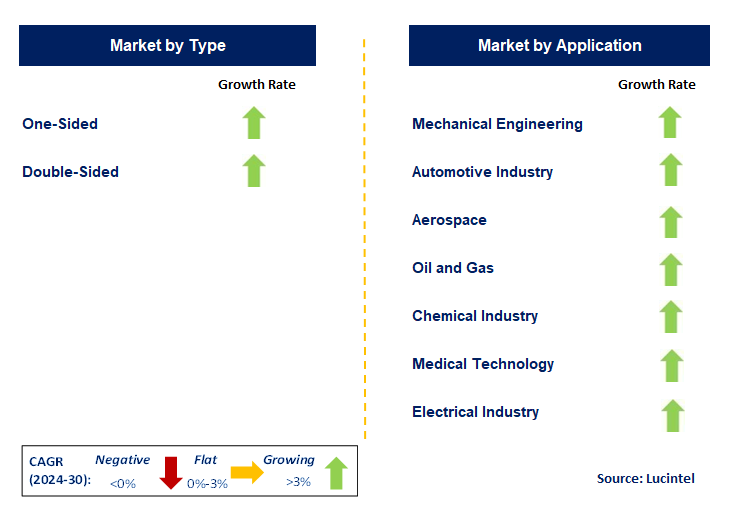 Market by Type

Growth Rate

One-Sided

Double-Sided

Market by Application

Growth Rate

Mechanical Engineering

Automotive Industry

Aerospace

Oil and Gas

Chemical Industry

Medical Technology

Electrical Industry

CAGR (2024-30): Negative <0% Flat 0%-3% Growing >3%

Source: Lucintel